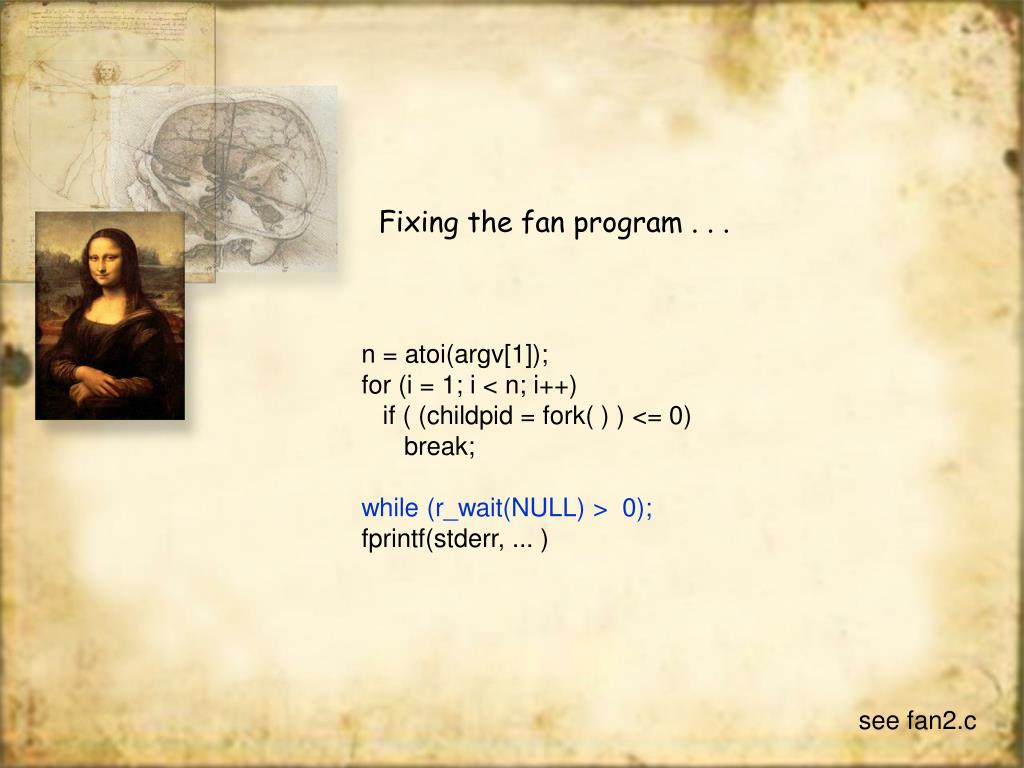 Fixing the fan program . . .

n = atoi(argv[1]);
for (i = 1; i < n; i++)
if ( (childpid = fork( ) ) <= 0)
break;

while (r_wait(NULL) > 0);
fprintf(stderr, ... )

see fan2.c